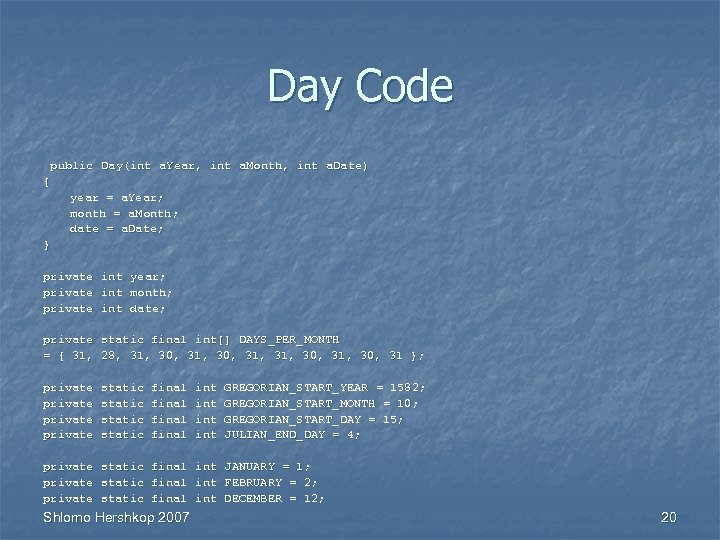 Day Code

public Day(int aYear, int aMonth, int aDate)
{
    year = aYear;
    month = aMonth;
    date = aDate;
}

private int year;
private int month;
private int date;

private static final int[] DAYS_PER_MONTH
= { 31, 28, 31, 30, 31, 30, 31, 31, 30, 31, 30, 31 };

private static final int GREGORIAN_START_YEAR = 1582;
private static final int GREGORIAN_START_MONTH = 10;
private static final int GREGORIAN_START_DAY = 15;
private static final int JULIAN_END_DAY = 4;

private static final int JANUARY = 1;
private static final int FEBRUARY = 2;
private static final int DECEMBER = 12;

Shlomo Hershkop 2007

20